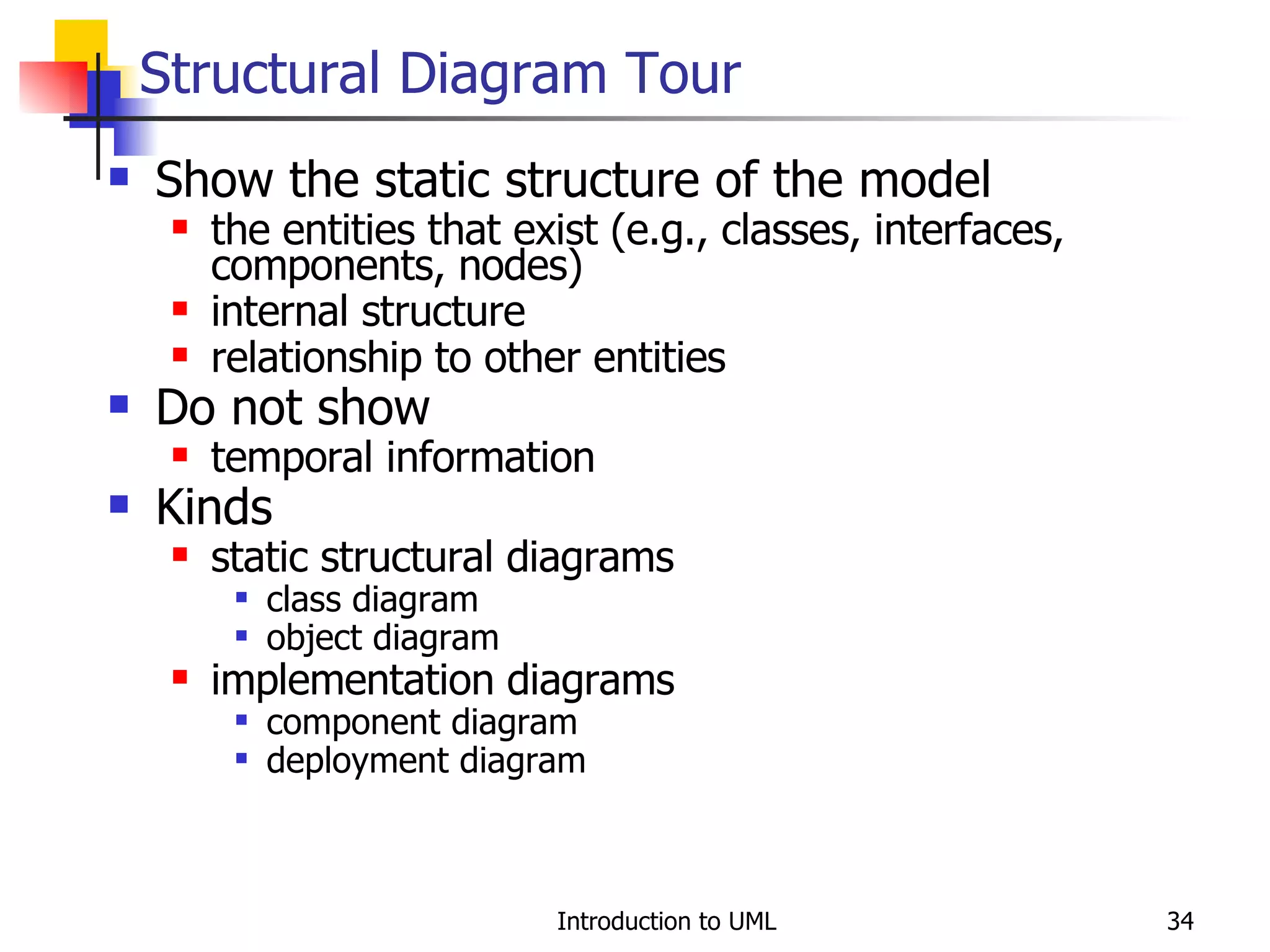 Structural Diagram Tour

- Show the static structure of the model
  - the entities that exist (e.g., classes, interfaces, components, nodes)
  - internal structure
  - relationship to other entities
- Do not show
  - temporal information
- Kinds
  - static structural diagrams
    - class diagram
    - object diagram
  - implementation diagrams
    - component diagram
    - deployment diagram

Introduction to UML

34